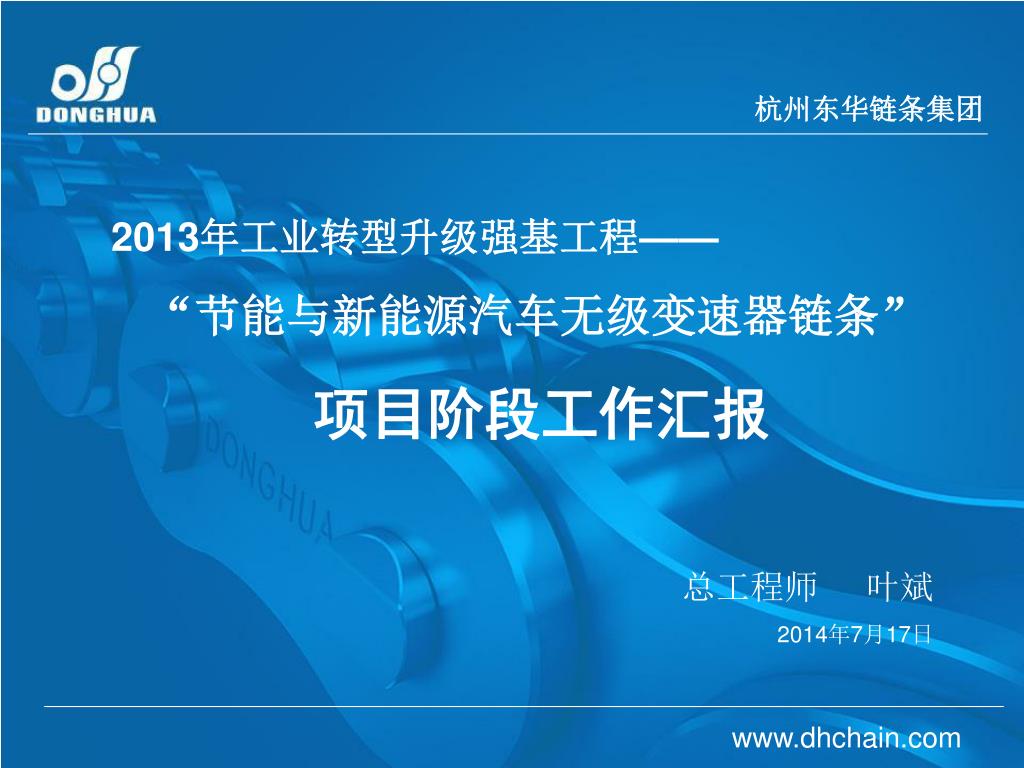 DONGHUA

杭州东华链条集团

2013年工业转型升级强基工程——

“节能与新能源汽车无级变速器链条”

项目阶段工作汇报

DONGHUA

总工程师　叶斌

2014年7月17日

www.dhchain.com